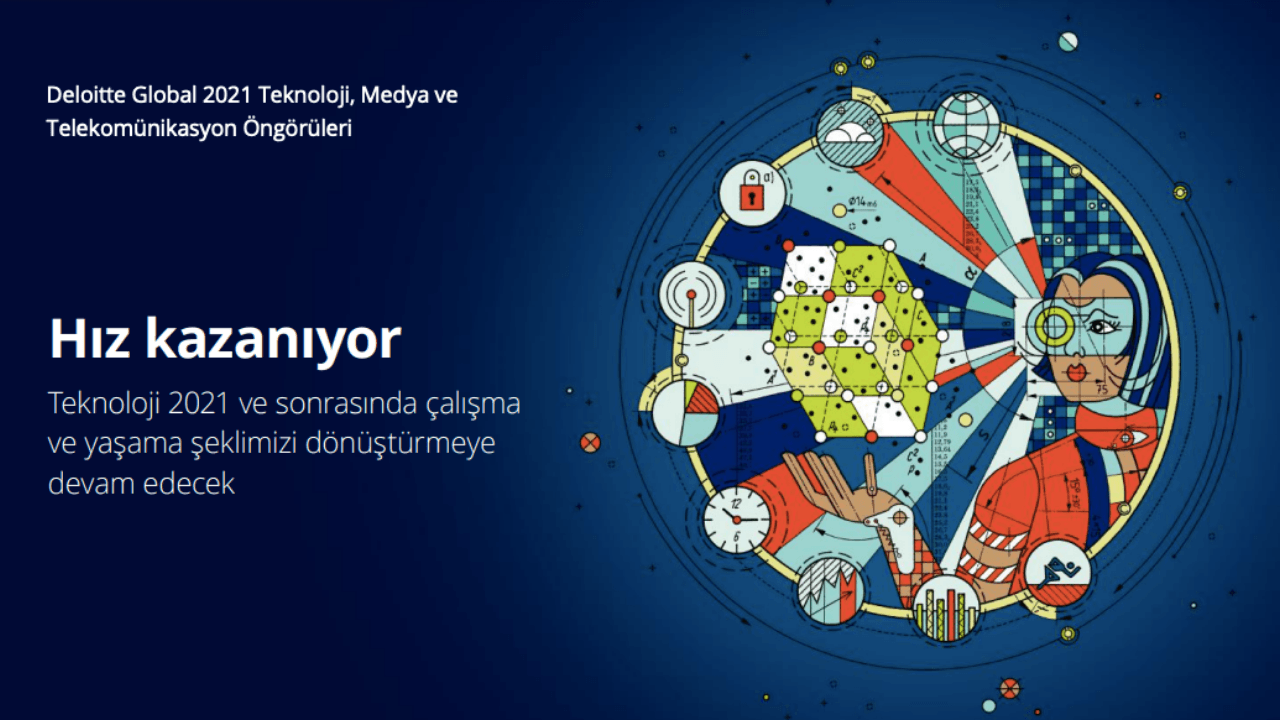 Deloitte Global 2021 Teknoloji, Medya ve Telekomünikasyon Öngörüleri

Hız kazanıyor

Teknoloji 2021 ve sonrasında çalışma ve yaşama şeklimizi dönüştürmeye devam edecek